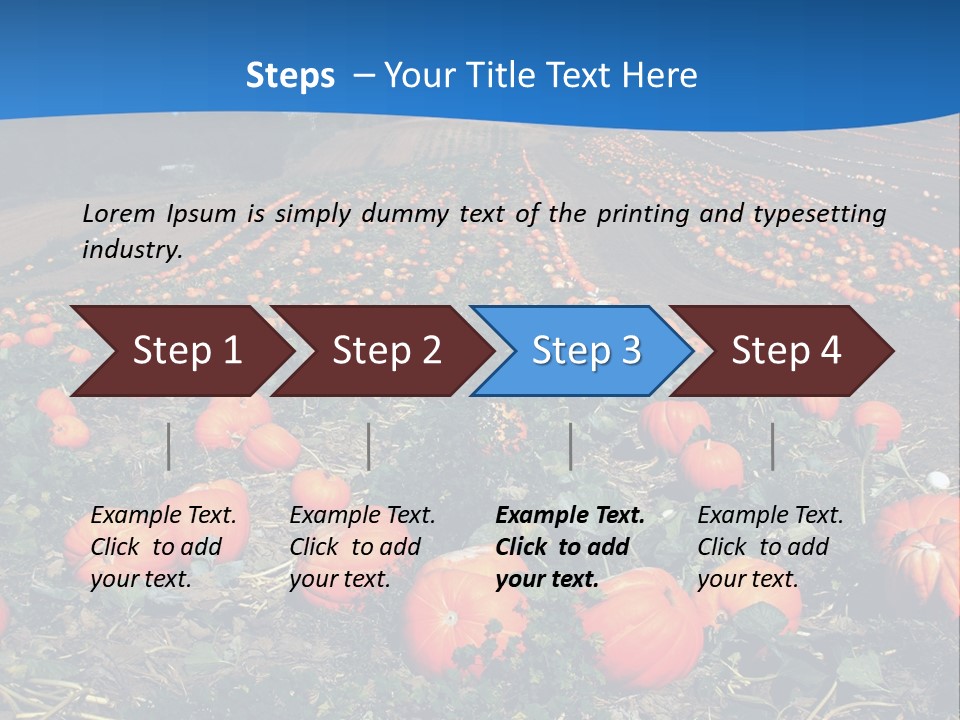 Steps – Your Title Text Here

Lorem Ipsum is simply dummy text of the printing and typesetting industry.

Step 1

Step 2

Step 3

Step 4

Example Text. Click to add your text.

Example Text. Click to add your text.

Example Text. Click to add your text.

Example Text. Click to add your text.